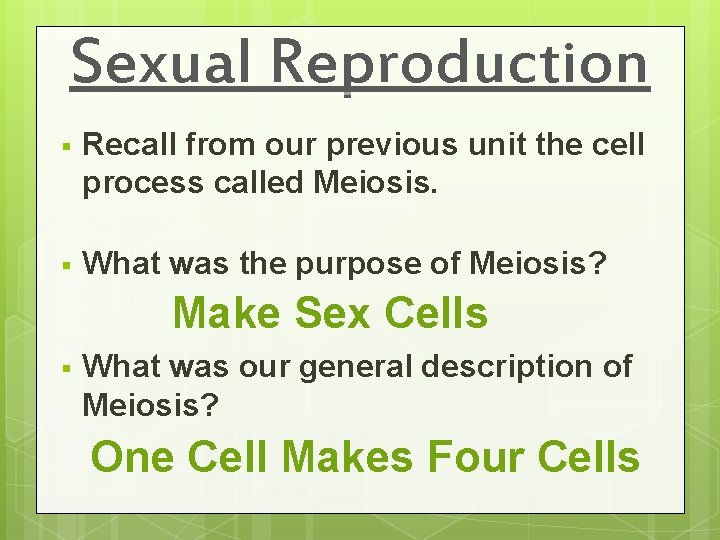 Sexual Reproduction

▪ Recall from our previous unit the cell process called Meiosis.

▪ What was the purpose of Meiosis?

Make Sex Cells

▪ What was our general description of Meiosis?

One Cell Makes Four Cells